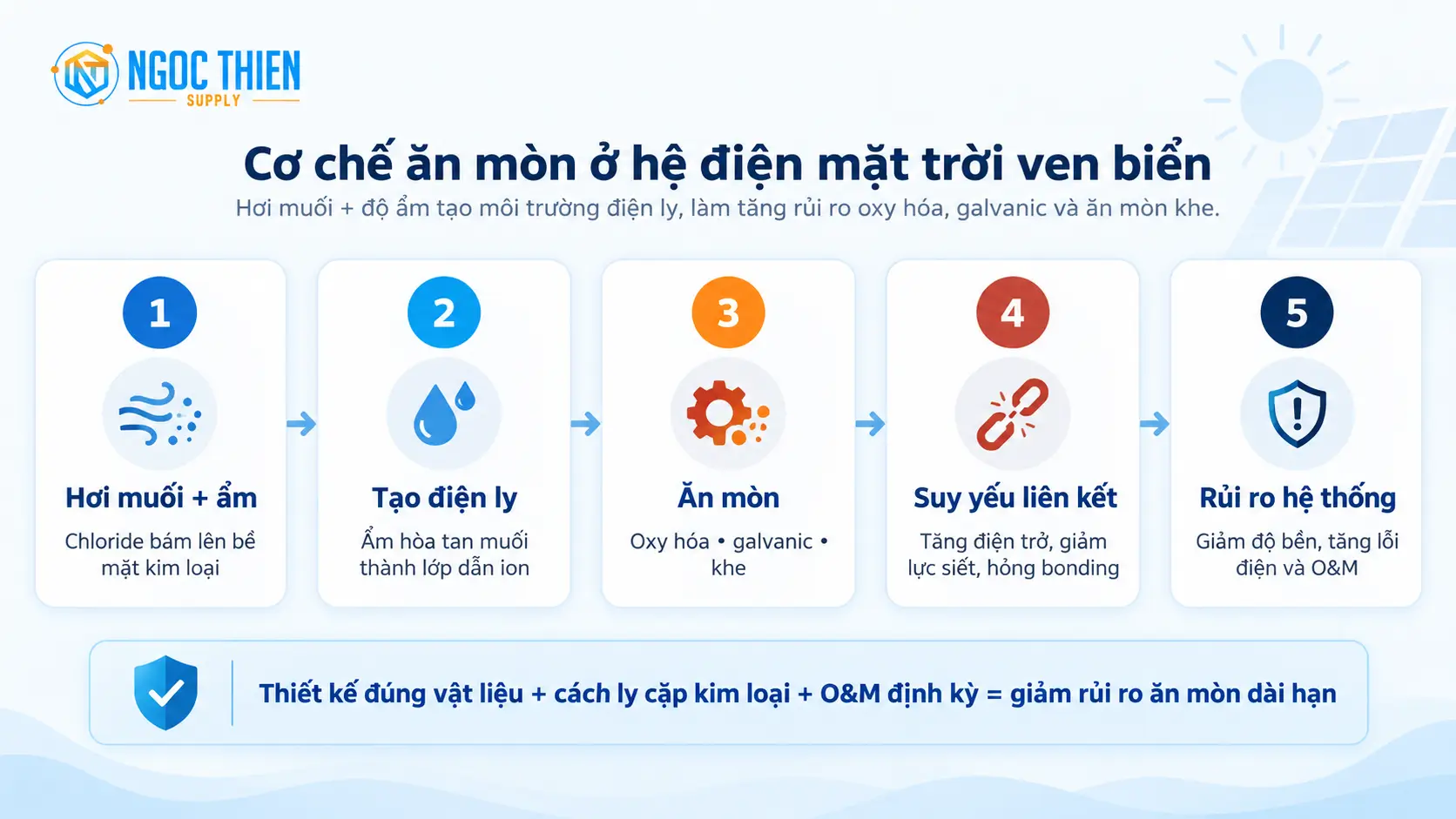 NGOC THIEN
SUPPLY

Cơ chế ăn mòn ở hệ điện mặt trời ven biển

Hơi muối + độ ẩm tạo môi trường điện ly, làm tăng rủi ro oxy hóa, galvanic và ăn mòn khe.

1
Hơi muối + ẩm
Chloride bám lên bề mặt kim loại

2
Tạo điện ly
Ẩm hòa tan muối thành lớp dẫn ion

3
Ăn mòn
Oxy hóa • galvanic • khe

4
Suy yếu liên kết
Tăng điện trở, giảm lực siết, hỏng bonding

5
Rủi ro hệ thống
Giảm độ bền, tăng lỗi điện và O&M

Thiết kế đúng vật liệu + cách ly cặp kim loại + O&M định kỳ = giảm rủi ro ăn mòn dài hạn